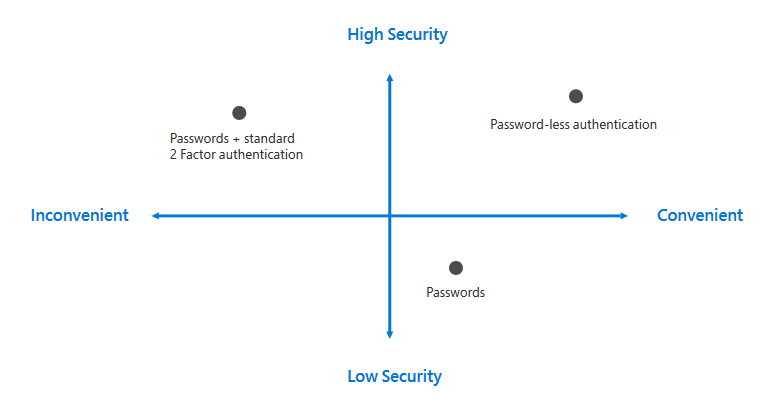 High Security

Passwords + standard
2 Factor authentication

Password-less authentication

Inconvenient

Convenient

Passwords

Low Security